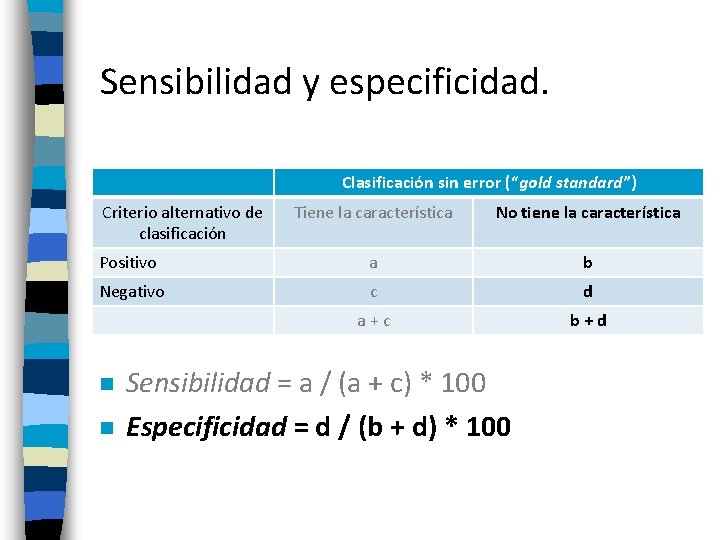 Sensibilidad y especificidad.

| | Clasificación sin error ("gold standard") | |
|---|---|---|
| Criterio alternativo de clasificación | Tiene la característica | No tiene la característica |
| Positivo | a | b |
| Negativo | c | d |
| | a + c | b + d |

Sensibilidad = a / (a + c) * 100

Especificidad = d / (b + d) * 100